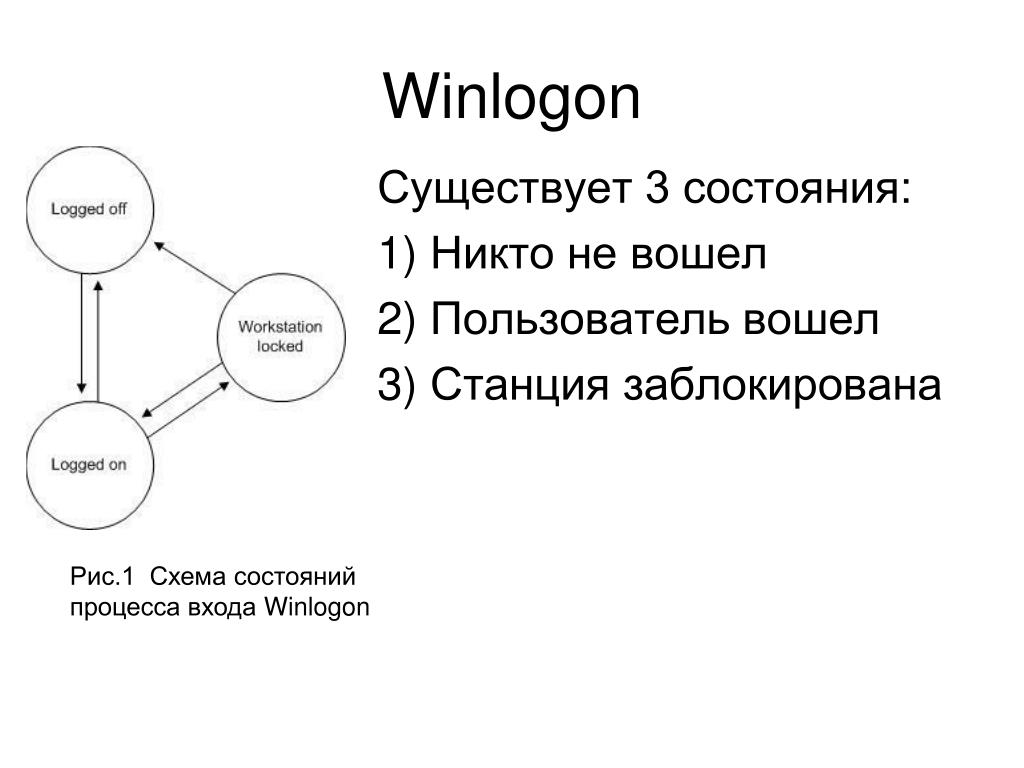 Winlogon

Logged off

Workstation locked

Logged on

Рис.1 Схема состояний процесса входа Winlogon

Существует 3 состояния:

1) Никто не вошел

2) Пользователь вошел

3) Станция заблокирована